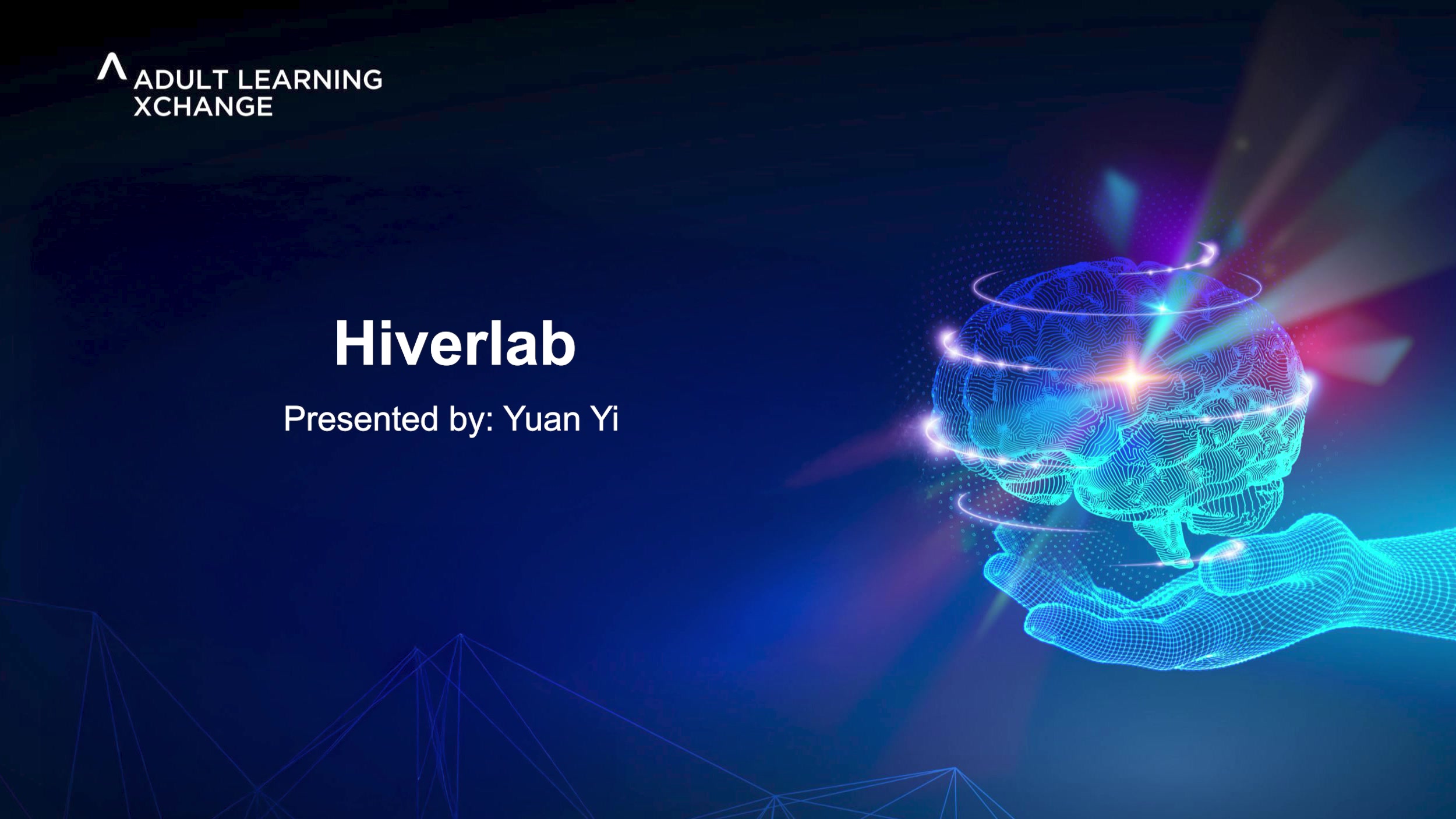 ADULT LEARNING XCHANGE

Hiverlab

Presented by: Yuan Yi